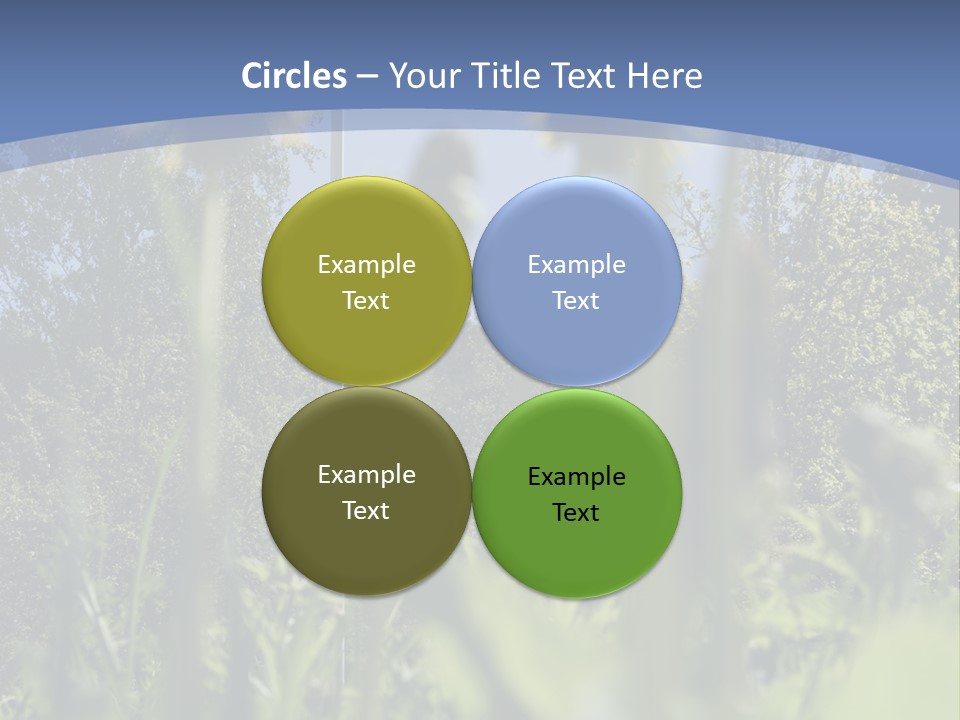 Circles – Your Title Text Here

Example Text

Example Text

Example Text

Example Text